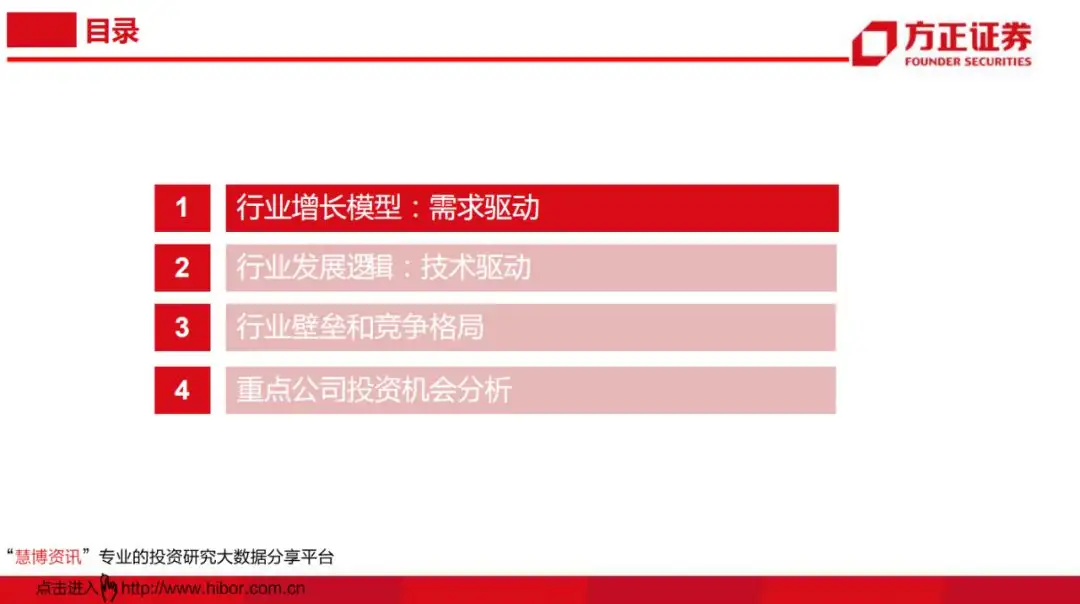 目录

方正证券
FOUNDER SECURITIES

1 行业增长模型：需求驱动

2 行业发展逻辑：技术驱动

3 行业壁垒和竞争格局

4 重点公司投资机会分析

“慧博资讯”专业的投资研究大数据分享平台
点击进入 http://www.hibor.com.cn